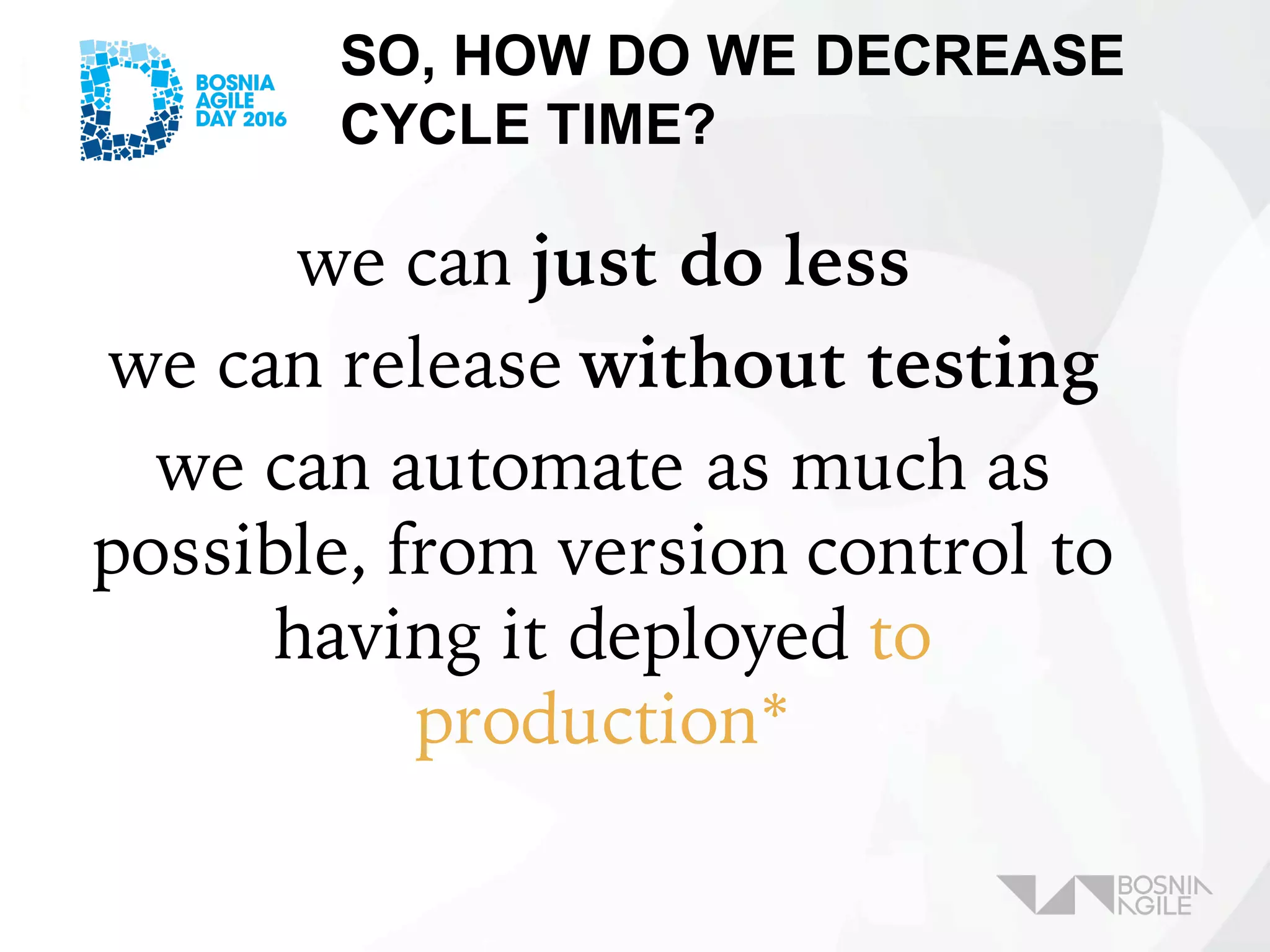 BOSNIA AGILE DAY 2016

SO, HOW DO WE DECREASE CYCLE TIME?

we can just do less

we can release without testing

we can automate as much as possible, from version control to having it deployed to production*

BOSNIA AGILE